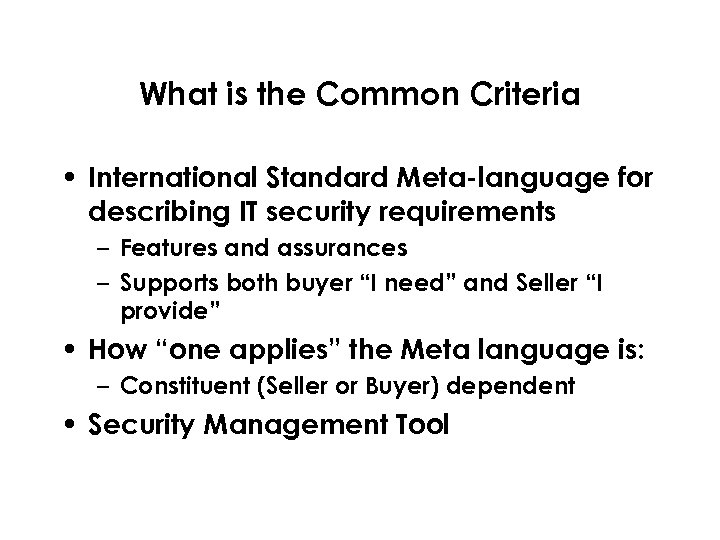 What is the Common Criteria

• International Standard Meta-language for describing IT security requirements
  – Features and assurances
  – Supports both buyer “I need” and Seller “I provide”
• How “one applies” the Meta language is:
  – Constituent (Seller or Buyer) dependent
• Security Management Tool